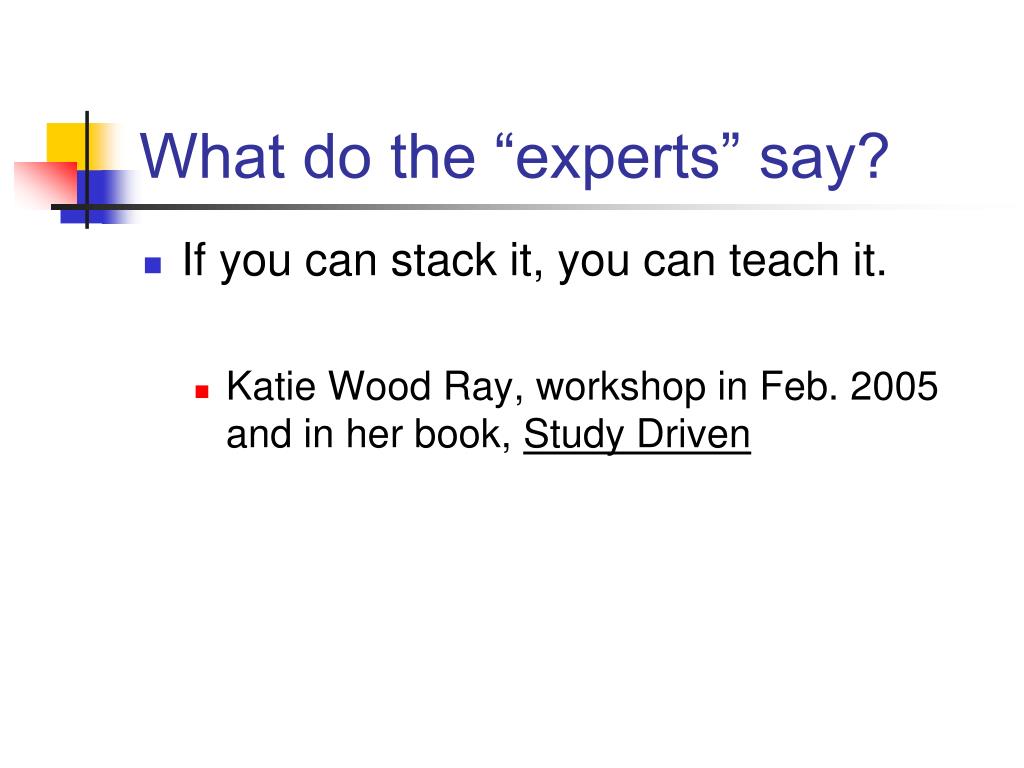 What do the “experts” say?

If you can stack it, you can teach it.

Katie Wood Ray, workshop in Feb. 2005 and in her book, Study Driven